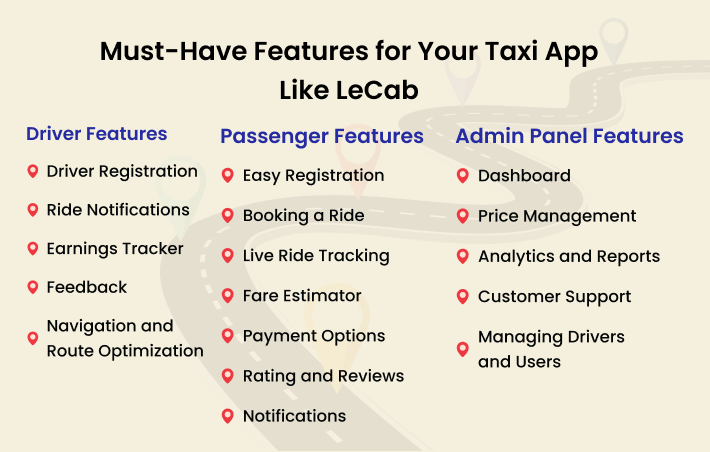 Must-Have Features for Your Taxi App Like LeCab

Driver Features

Driver Registration

Ride Notifications

Earnings Tracker

Feedback

Navigation and Route Optimization

Passenger Features

Easy Registration

Booking a Ride

Live Ride Tracking

Fare Estimator

Payment Options

Rating and Reviews

Notifications

Admin Panel Features

Dashboard

Price Management

Analytics and Reports

Customer Support

Managing Drivers and Users